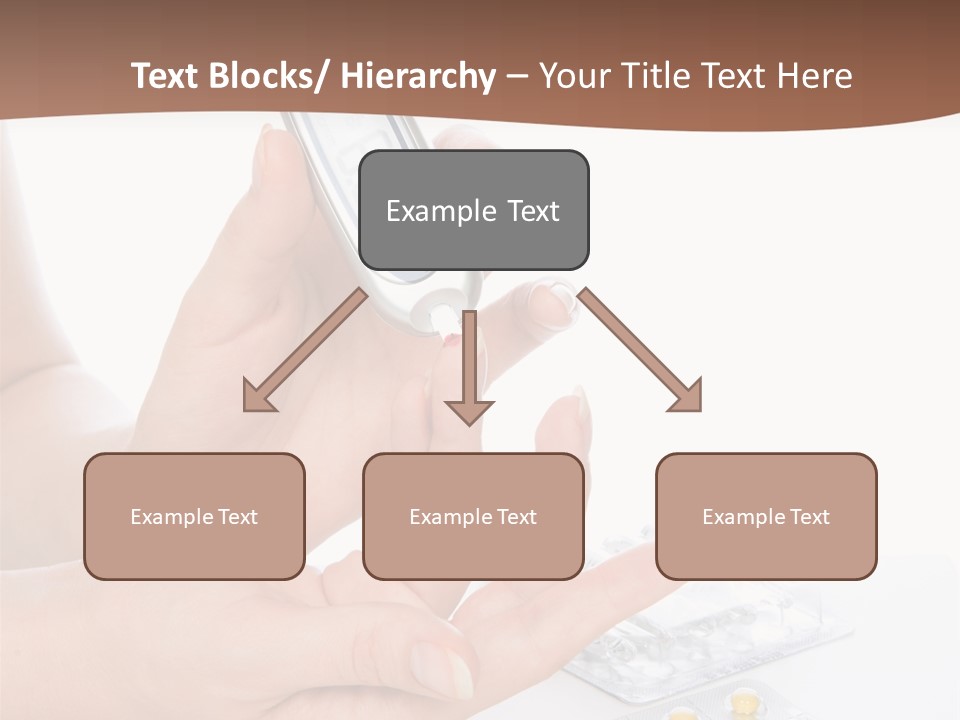 Text Blocks/ Hierarchy – Your Title Text Here

Example Text

Example Text

Example Text

Example Text